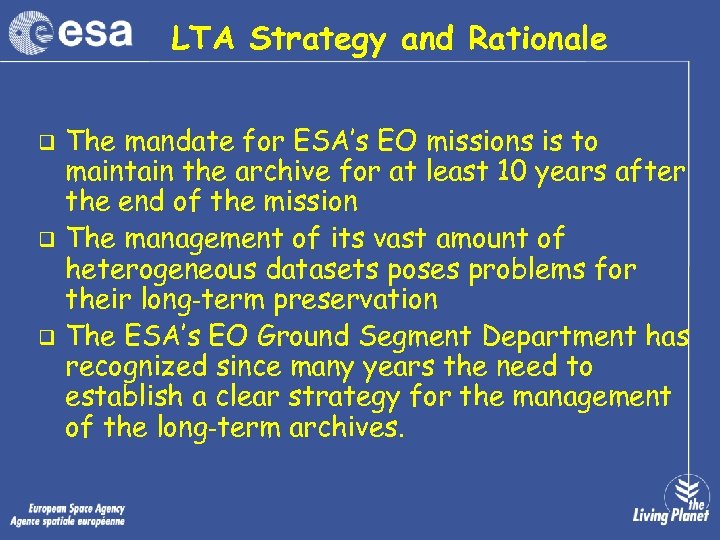 esa

LTA Strategy and Rationale

❑ The mandate for ESA's EO missions is to maintain the archive for at least 10 years after the end of the mission

❑ The management of its vast amount of heterogeneous datasets poses problems for their long-term preservation

❑ The ESA's EO Ground Segment Department has recognized since many years the need to establish a clear strategy for the management of the long-term archives.

European Space Agency
Agence spatiale européenne

the Living Planet